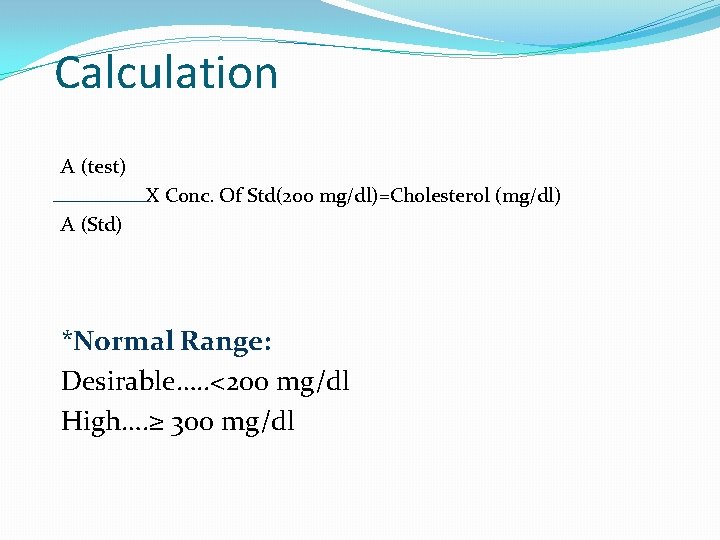 Calculation

A (test)
__________X Conc. Of Std(200 mg/dl)=Cholesterol (mg/dl)
A (Std)

*Normal Range:
Desirable.....<200 mg/dl
High....≥ 300 mg/dl